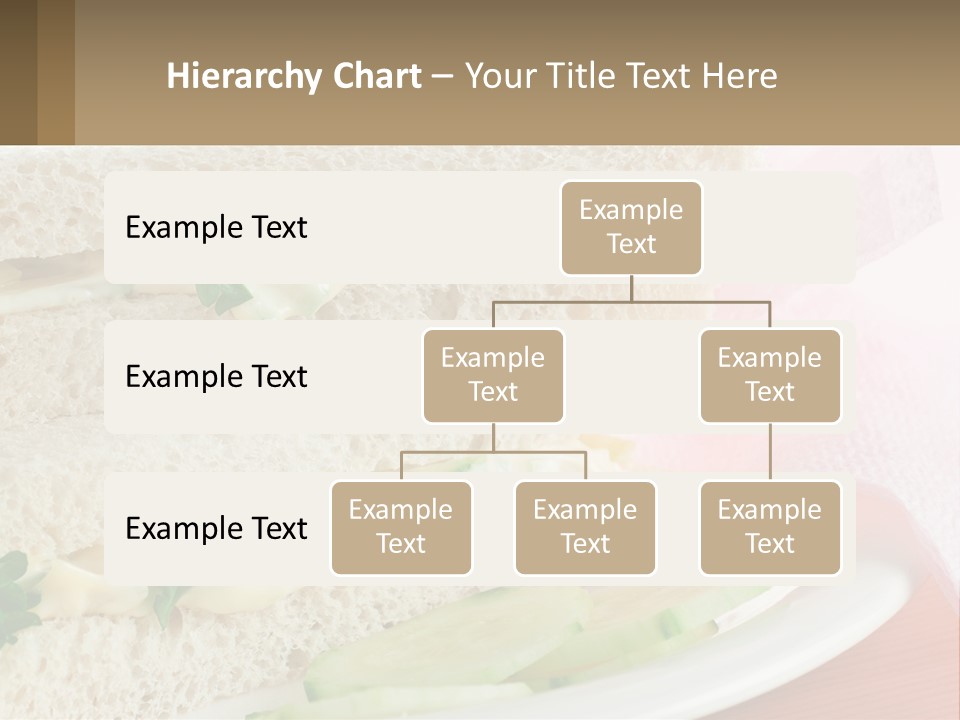 Hierarchy Chart – Your Title Text Here

Example Text

Example Text

Example Text

Example Text

Example Text

Example Text

Example Text

Example Text

Example Text